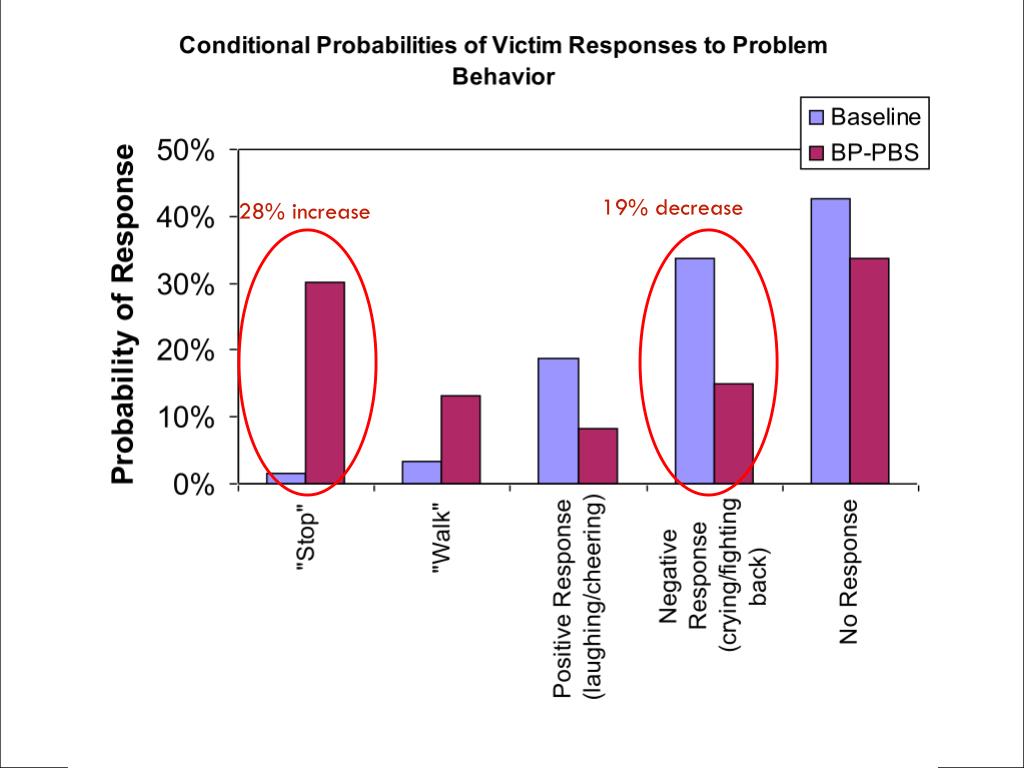 Conditional Probabilities of Victim Responses to Problem Behavior

Baseline
BP-PBS

Probability of Response

50%
40%
30%
20%
10%
0%

28% increase

19% decrease

"Stop"

"Walk"

Positive Response (laughing/cheering)

Negative Response (crying/fighting back)

No Response